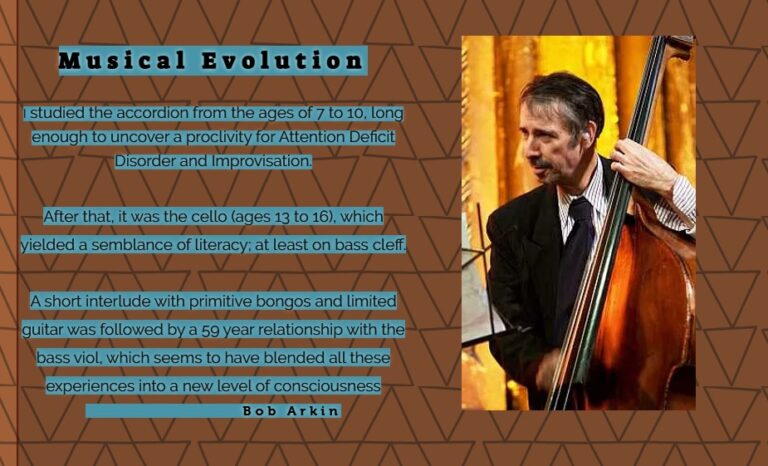 Musical Evolution

I studied the accordion from the ages of 7 to 10, long enough to uncover a proclivity for Attention Deficit Disorder and Improvisation.

After that, it was the cello (ages 13 to 16), which yielded a semblance of literacy; at least on bass cleff.

A short interlude with primitive bongos and limited guitar was followed by a 59 year relationship with the bass viol, which seems to have blended all these experiences into a new level of consciousness

Bob Arkin